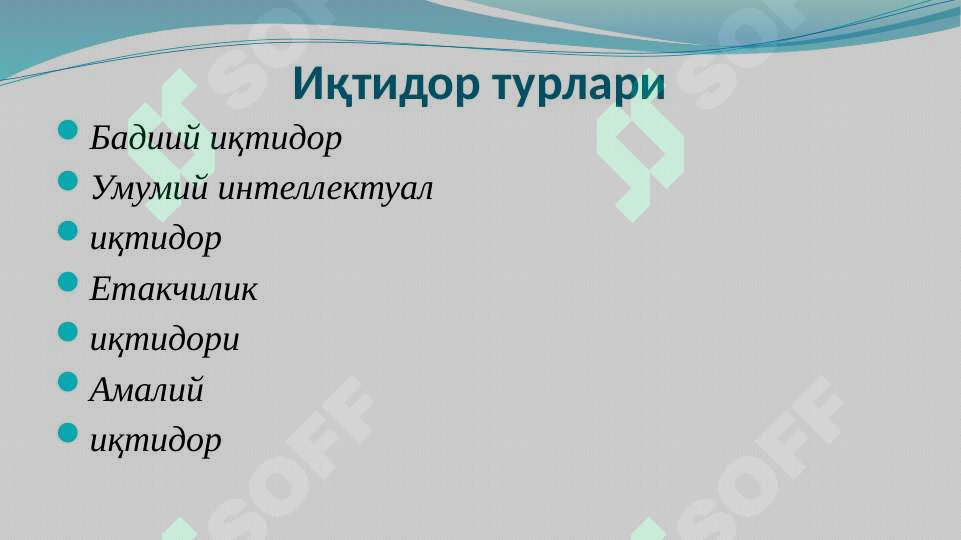 Иқтидор турлари

Бадиий иқтидор

Умумий интеллектуал

иқтидор

Етакчилик

иқтидори

Амалий

иқтидор

SOFF

SOFF

SOFF

SOFF